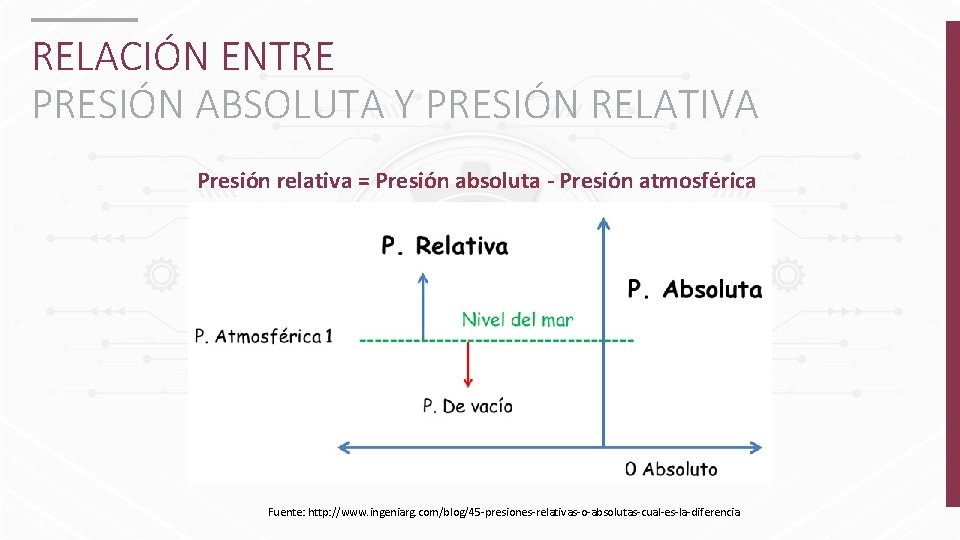 RELACIÓN ENTRE
PRESIÓN ABSOLUTA Y PRESIÓN RELATIVA

Presión relativa = Presión absoluta - Presión atmosférica

P. Relativa

P. Absoluta

Nivel del mar

P. Atmosférica 1

P. De vacío

0 Absoluto

Fuente: http://www.ingeniarg.com/blog/45-presiones-relativas-o-absolutas-cual-es-la-diferencia